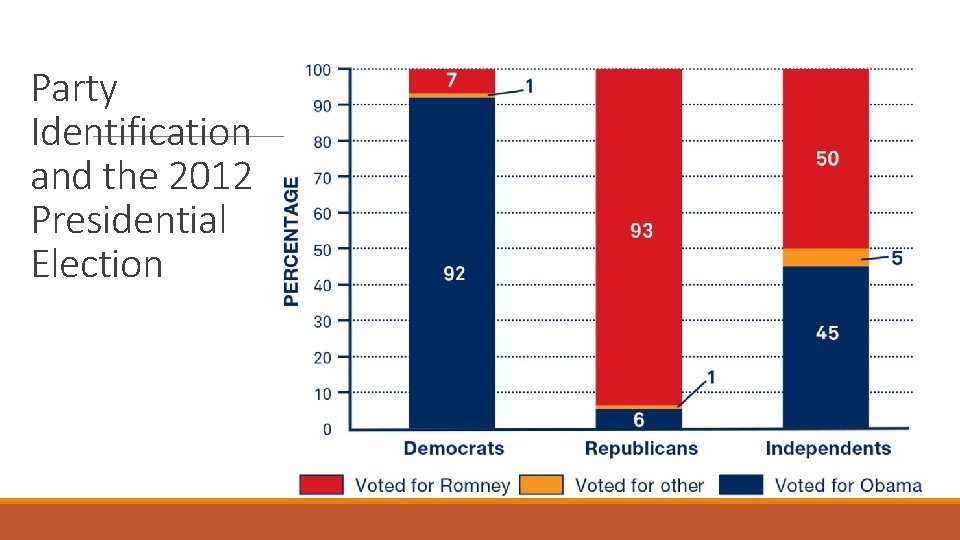 Party Identification and the 2012 Presidential Election

PERCENTAGE

100
90
80
70
60
50
40
30
20
10
0

7
1
92

93
1
6

50
5
45

Democrats
Republicans
Independents

Voted for Romney
Voted for other
Voted for Obama